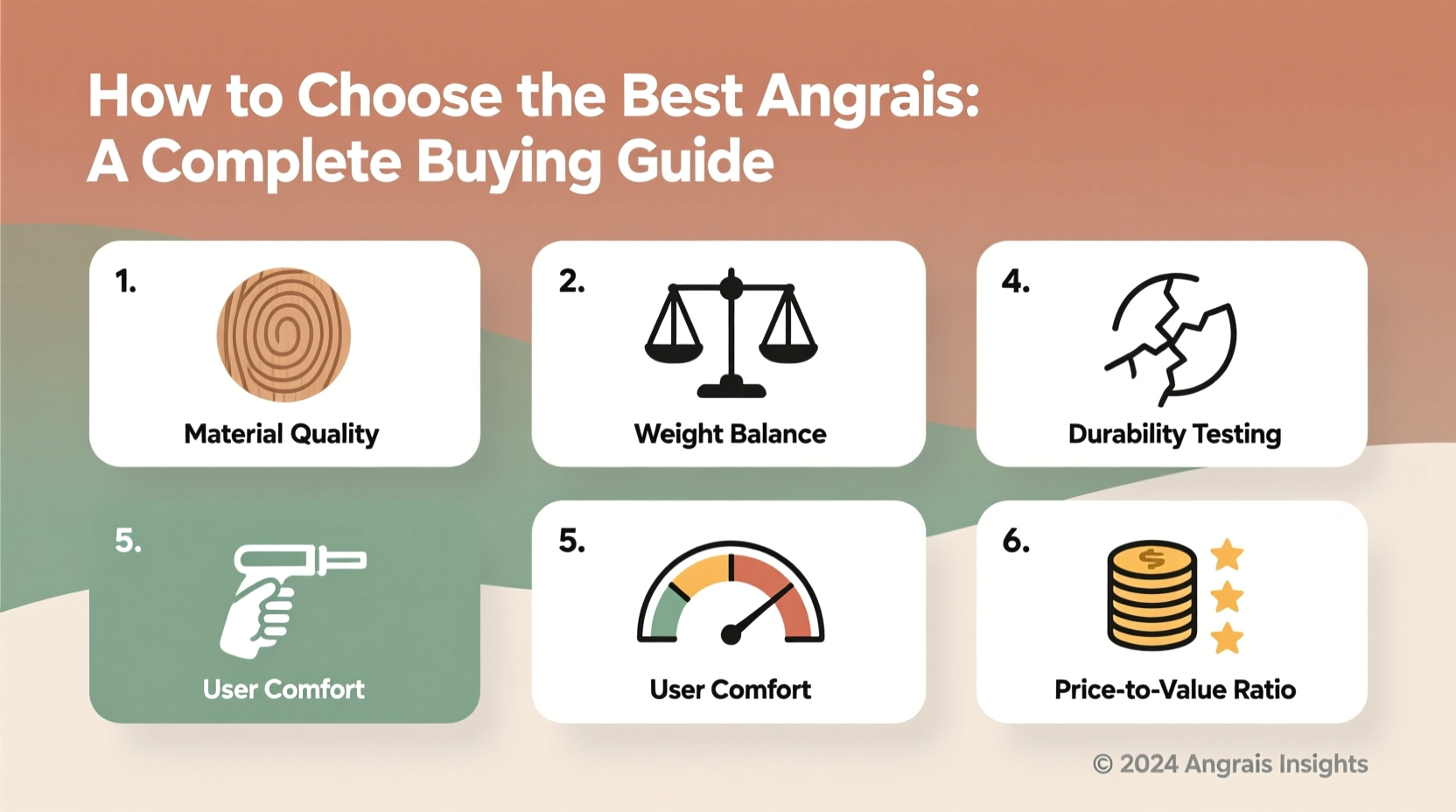 How to Choose the Best Angrais: A Complete Buying Guide

1.
Material Quality

2.
Weight Balance

4.
Durability Testing

5.
User Comfort

5.
User Comfort

6.
$
Price-to-Value Ratio

© 2024 Angrais Insights